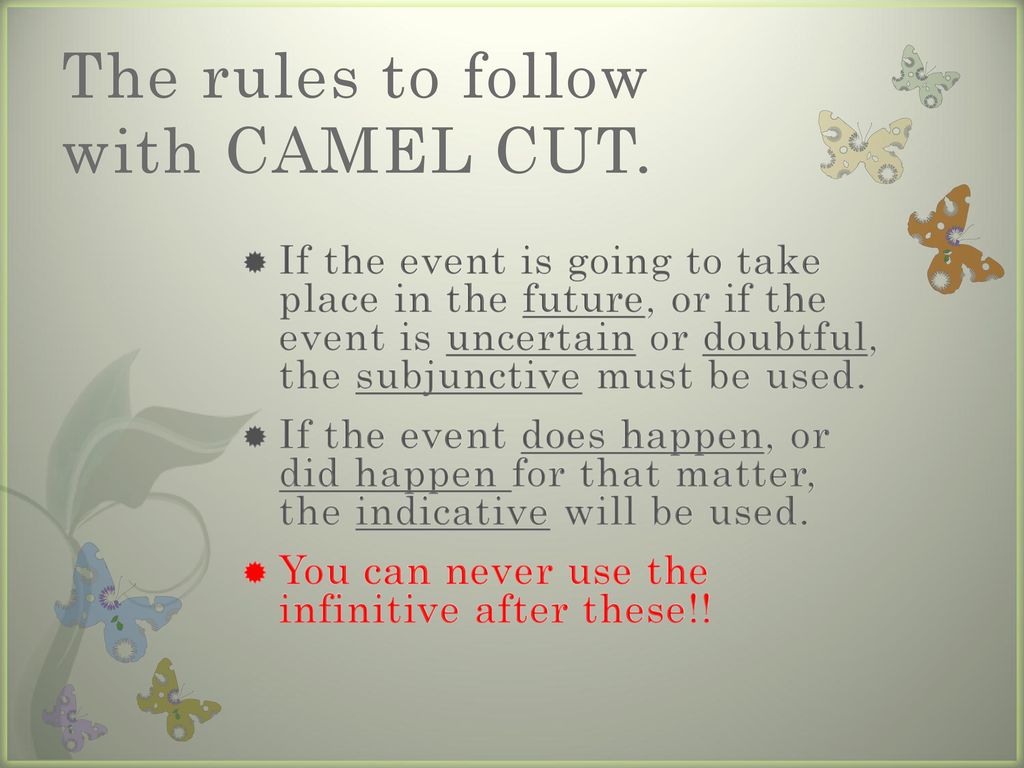 The rules to follow with CAMEL CUT.

If the event is going to take place in the future, or if the event is uncertain or doubtful, the subjunctive must be used.

If the event does happen, or did happen for that matter, the indicative will be used.

You can never use the infinitive after these!!